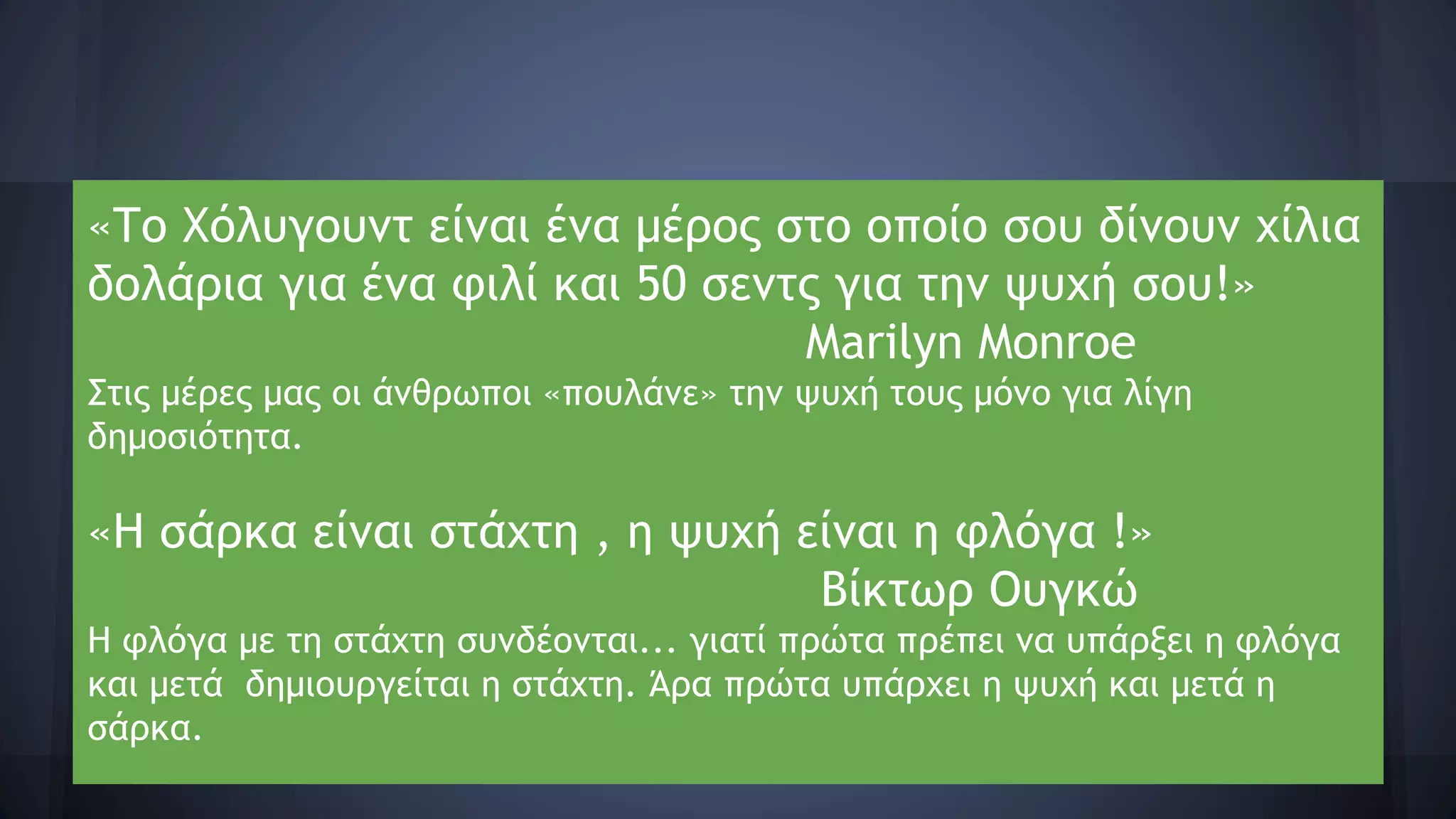 «Το Χόλυγουντ είναι ένα μέρος στο οποίο σου δίνουν χίλια δολάρια για ένα φιλί και 50 σεντς για την ψυχή σου!»
Marilyn Monroe
Στις μέρες μας οι άνθρωποι «πουλάνε» την ψυχή τους μόνο για λίγη δημοσιότητα.

«Η σάρκα είναι στάχτη , η ψυχή είναι η φλόγα !»
Βίκτωρ Ουγκώ
Η φλόγα με τη στάχτη συνδέονται... γιατί πρώτα πρέπει να υπάρξει η φλόγα και μετά δημιουργείται η στάχτη. Άρα πρώτα υπάρχει η ψυχή και μετά η σάρκα.